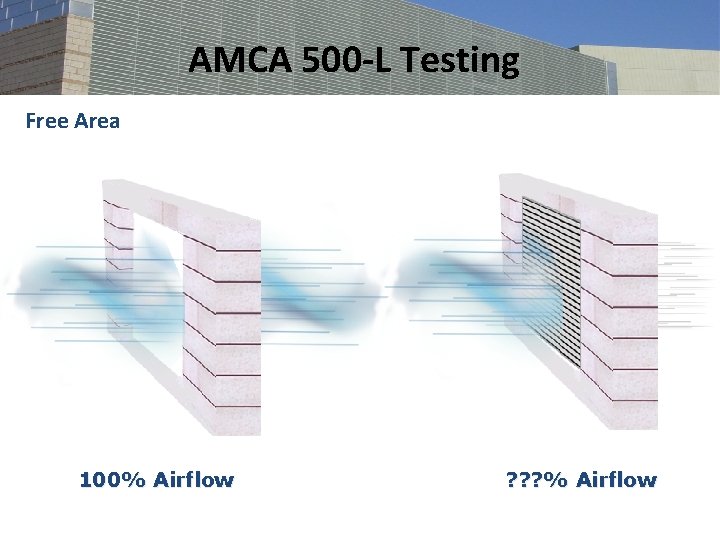 AMCA 500-L Testing

Free Area

100% Airflow

???% Airflow